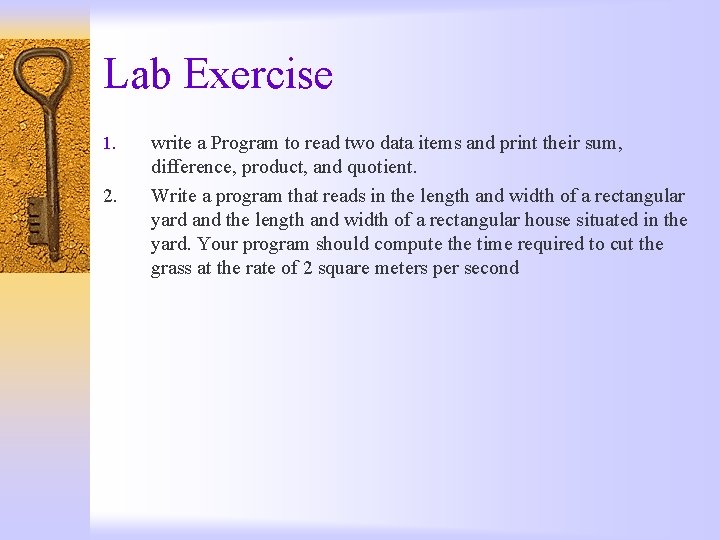 Lab Exercise

1. write a Program to read two data items and print their sum, difference, product, and quotient.

2. Write a program that reads in the length and width of a rectangular yard and the length and width of a rectangular house situated in the yard. Your program should compute the time required to cut the grass at the rate of 2 square meters per second